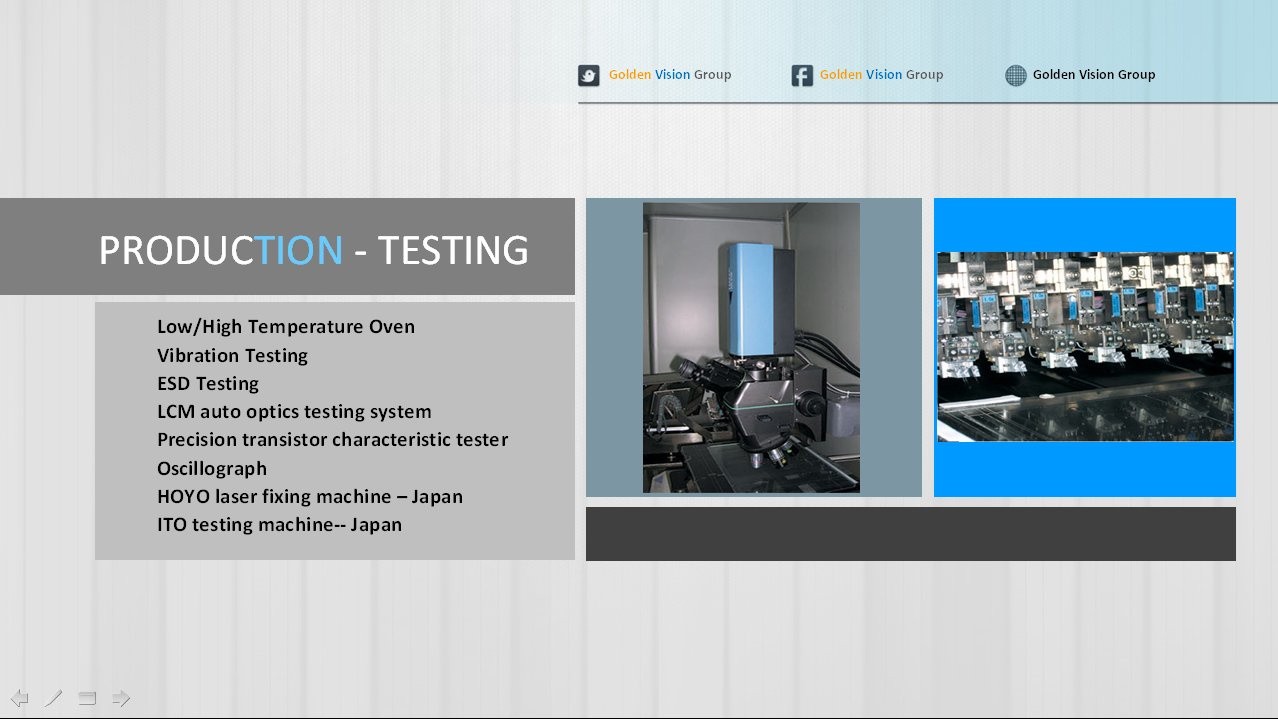 Golden Vision Group Golden Vision Group Golden Vision Group

PRODUCTION - TESTING

Low/High Temperature Oven
Vibration Testing
ESD Testing
LCM auto optics testing system
Precision transistor characteristic tester
Oscillograph
HOYO laser fixing machine – Japan
ITO testing machine-- Japan